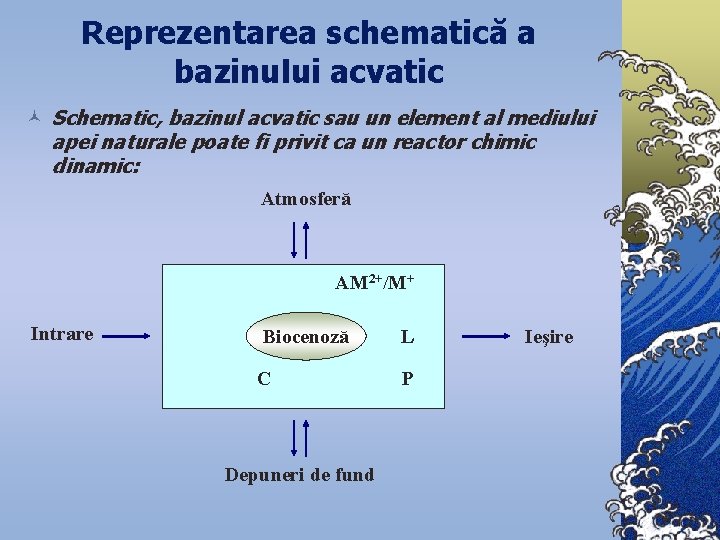 Reprezentarea schematică a bazinului acvatic

Schematic, bazinul acvatic sau un element al mediului apei naturale poate fi privit ca un reactor chimic dinamic:

Atmosferă

$AM^{2+}/M^{+}$

Intrare

Biocenoză

L

Ieşire

C

P

Depuneri de fund